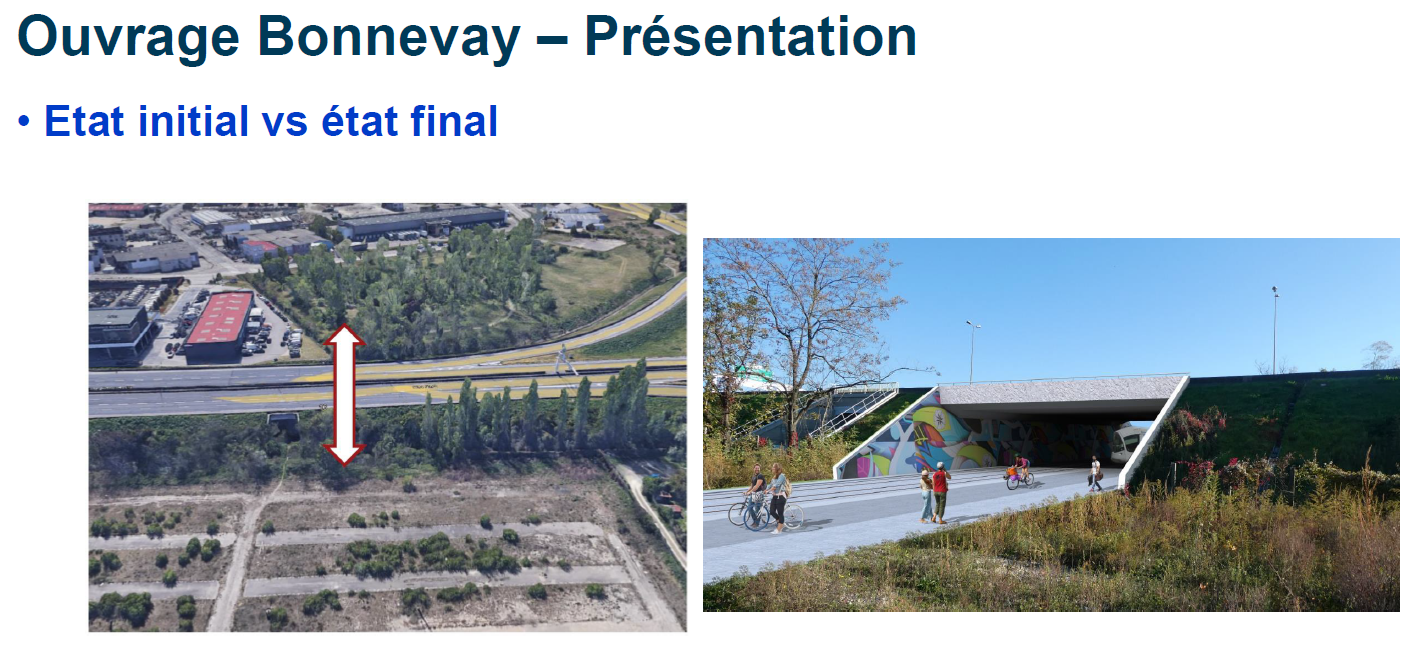 Ouvrage Bonnevay – Présentation

• Etat initial vs état final